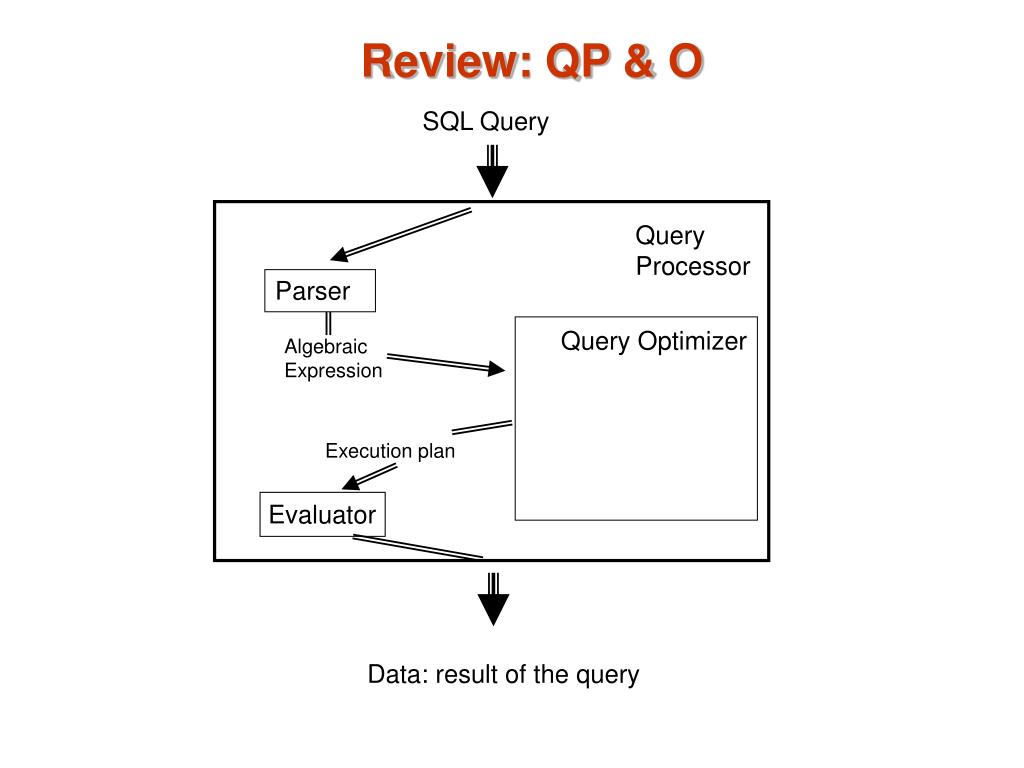 Review: QP & O

SQL Query

Query Processor

Parser

Algebraic Expression

Query Optimizer

Execution plan

Evaluator

Data: result of the query